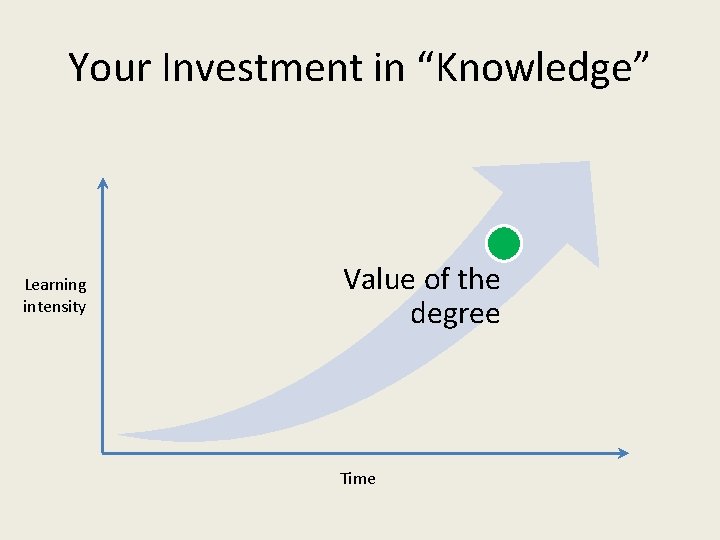 Your Investment in “Knowledge”

Learning intensity

Value of the degree

Time